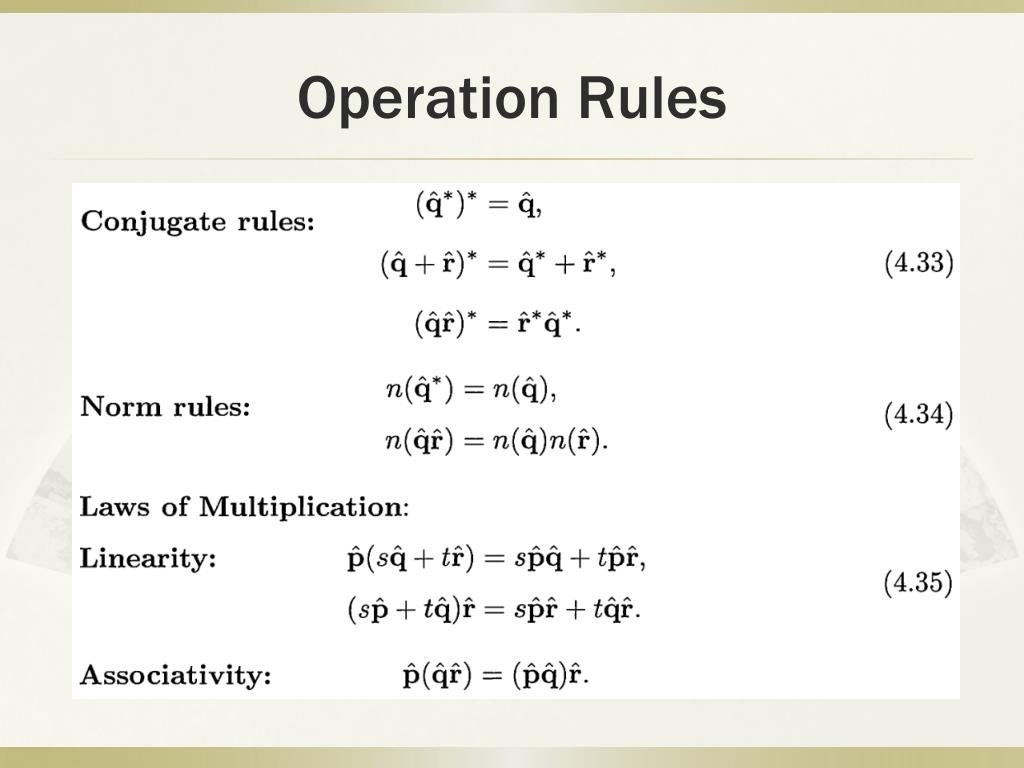 Operation Rules

Conjugate rules:

$(\hat{\mathbf{q}}^*)^* = \hat{\mathbf{q}},$

$(\hat{\mathbf{q}} + \hat{\mathbf{r}})^* = \hat{\mathbf{q}}^* + \hat{\mathbf{r}}^*,$ (4.33)

$(\hat{\mathbf{q}}\hat{\mathbf{r}})^* = \hat{\mathbf{r}}^*\hat{\mathbf{q}}^*.$

Norm rules:

$n(\hat{\mathbf{q}}^*) = n(\hat{\mathbf{q}}),$

$n(\hat{\mathbf{q}}\hat{\mathbf{r}}) = n(\hat{\mathbf{q}})n(\hat{\mathbf{r}}).$ (4.34)

Laws of Multiplication:

Linearity:

$\hat{\mathbf{p}}(s\hat{\mathbf{q}} + t\hat{\mathbf{r}}) = s\hat{\mathbf{p}}\hat{\mathbf{q}} + t\hat{\mathbf{p}}\hat{\mathbf{r}},$

$(s\hat{\mathbf{p}} + t\hat{\mathbf{q}})\hat{\mathbf{r}} = s\hat{\mathbf{p}}\hat{\mathbf{r}} + t\hat{\mathbf{q}}\hat{\mathbf{r}}.$ (4.35)

Associativity:

$\hat{\mathbf{p}}(\hat{\mathbf{q}}\hat{\mathbf{r}}) = (\hat{\mathbf{p}}\hat{\mathbf{q}})\hat{\mathbf{r}}.$